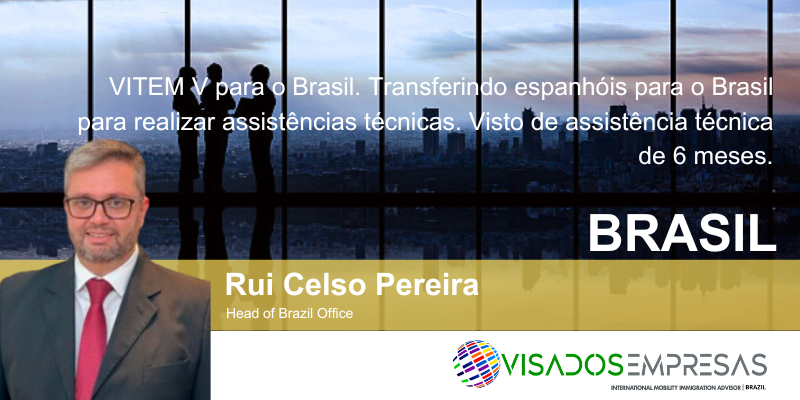 VITEM V para o Brasil. Transferindo espanhóis para o Brasil para realizar assistências técnicas. Visto de assistência técnica de 6 meses.

BRASIL

Rui Celso Pereira
Head of Brazil Office

VISADOSEMPRESAS
INTERNATIONAL MOBILITY IMMIGRATION ADVISOR | BRAZIL